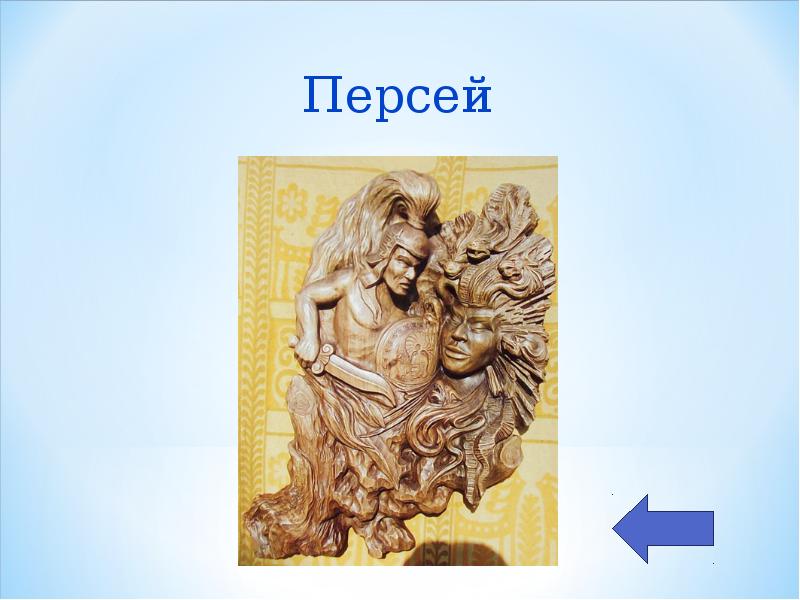 Персей